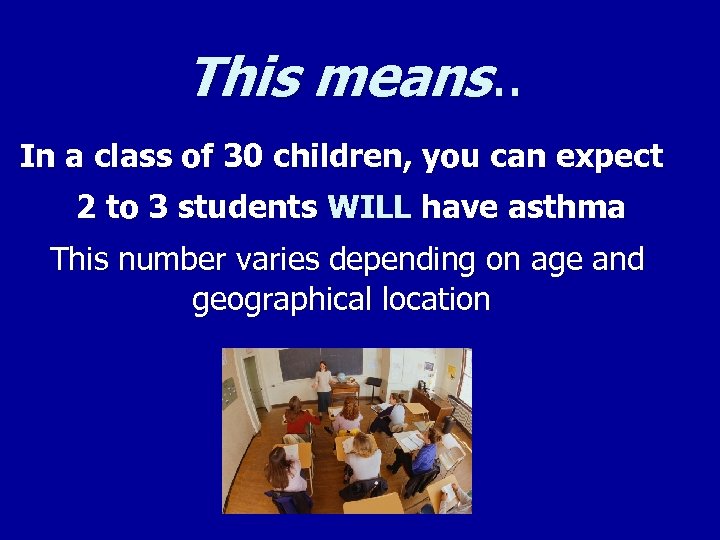 This means..

In a class of 30 children, you can expect 2 to 3 students WILL have asthma

This number varies depending on age and geographical location